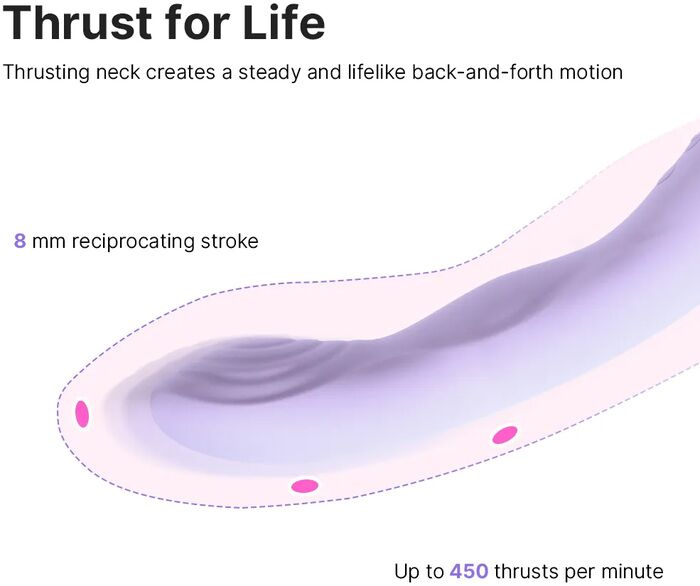 Thrust for Life

Thrusting neck creates a steady and lifelike back-and-forth motion

8 mm reciprocating stroke

Up to 450 thrusts per minute